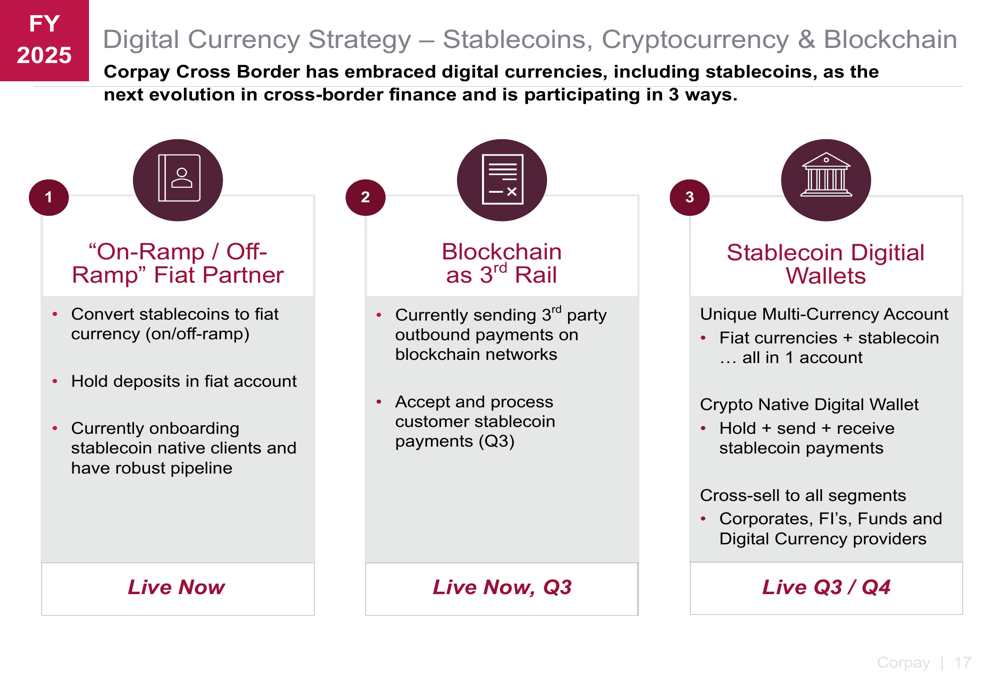 FY 2025

Digital Currency Strategy – Stablecoins, Cryptocurrency & Blockchain

Corpay Cross Border has embraced digital currencies, including stablecoins, as the next evolution in cross-border finance and is participating in 3 ways.

1

“On-Ramp / Off-Ramp” Fiat Partner

• Convert stablecoins to fiat currency (on/off-ramp)

• Hold deposits in fiat account

• Currently onboarding stablecoin native clients and have robust pipeline

Live Now

2

Blockchain as 3$^{rd}$ Rail

• Currently sending 3$^{rd}$ party outbound payments on blockchain networks

• Accept and process customer stablecoin payments (Q3)

Live Now, Q3

3

Stablecoin Digitial Wallets

Unique Multi-Currency Account

• Fiat currencies + stablecoin … all in 1 account

Crypto Native Digital Wallet

• Hold + send + receive stablecoin payments

Cross-sell to all segments

• Corporates, FI’s, Funds and Digital Currency providers

Live Q3 / Q4

Corpay | 17